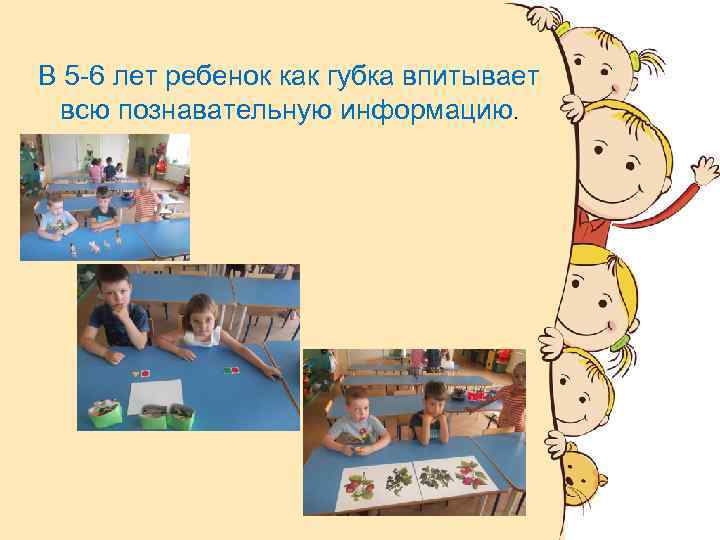 В 5-6 лет ребенок как губка впитывает всю познавательную информацию.